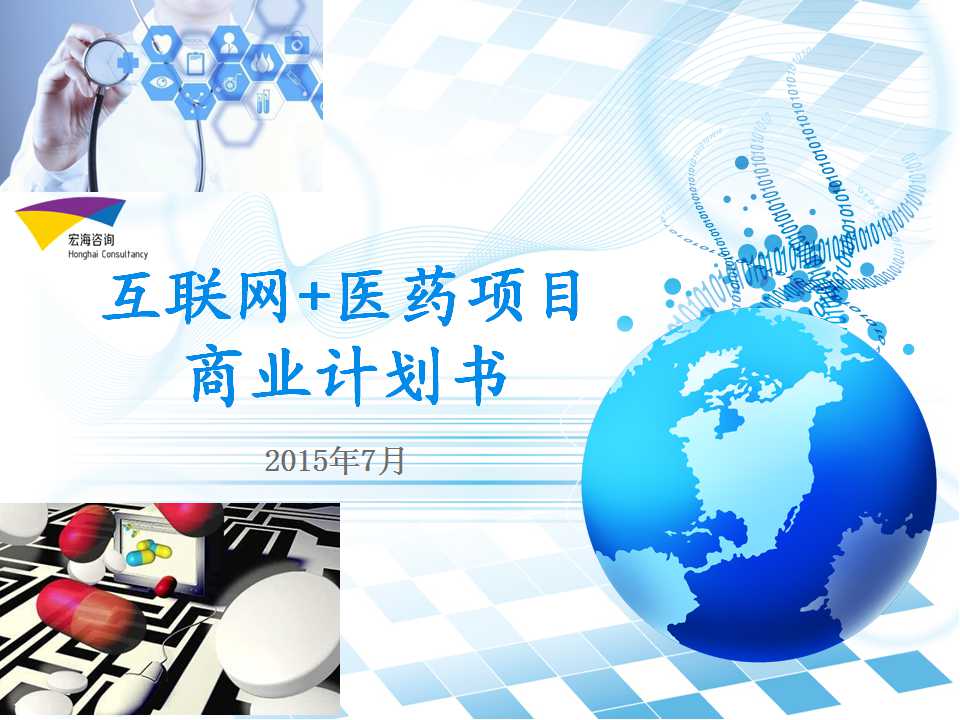 宏海咨询
Honghai Consultancy

互联网+医药项目
商业计划书

2015年7月